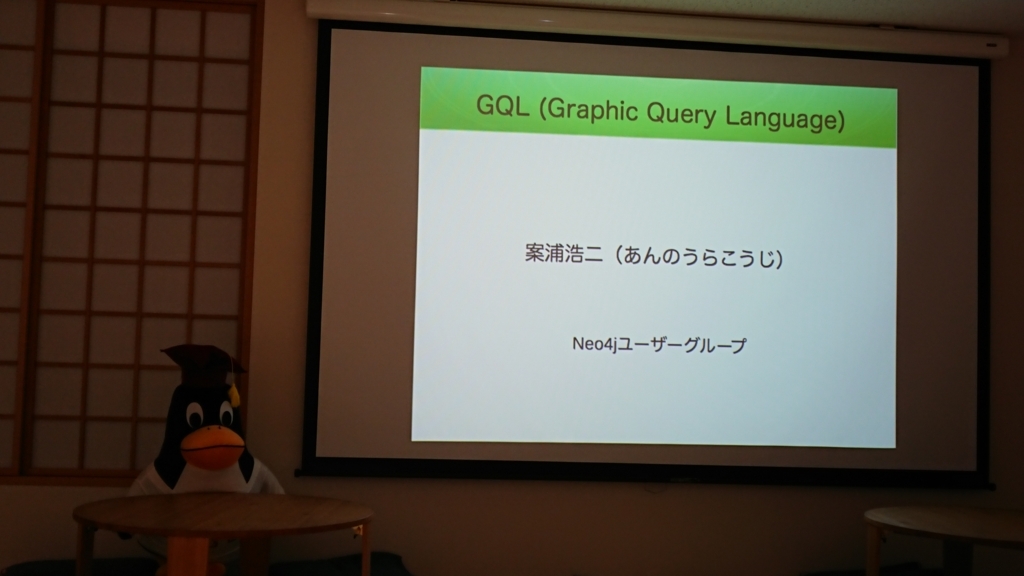 GQL (Graphic Query Language)

案浦浩二（あんのうらこうじ）

Neo4jユーザーグループ